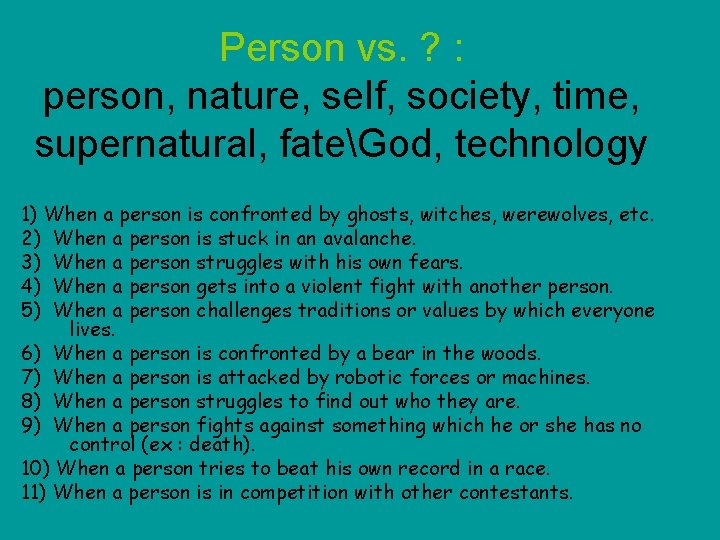 Person vs. ? :
person, nature, self, society, time, supernatural, fate\God, technology

1) When a person is confronted by ghosts, witches, werewolves, etc.
2) When a person is stuck in an avalanche.
3) When a person struggles with his own fears.
4) When a person gets into a violent fight with another person.
5) When a person challenges traditions or values by which everyone lives.
6) When a person is confronted by a bear in the woods.
7) When a person is attacked by robotic forces or machines.
8) When a person struggles to find out who they are.
9) When a person fights against something which he or she has no control (ex : death).
10) When a person tries to beat his own record in a race.
11) When a person is in competition with other contestants.